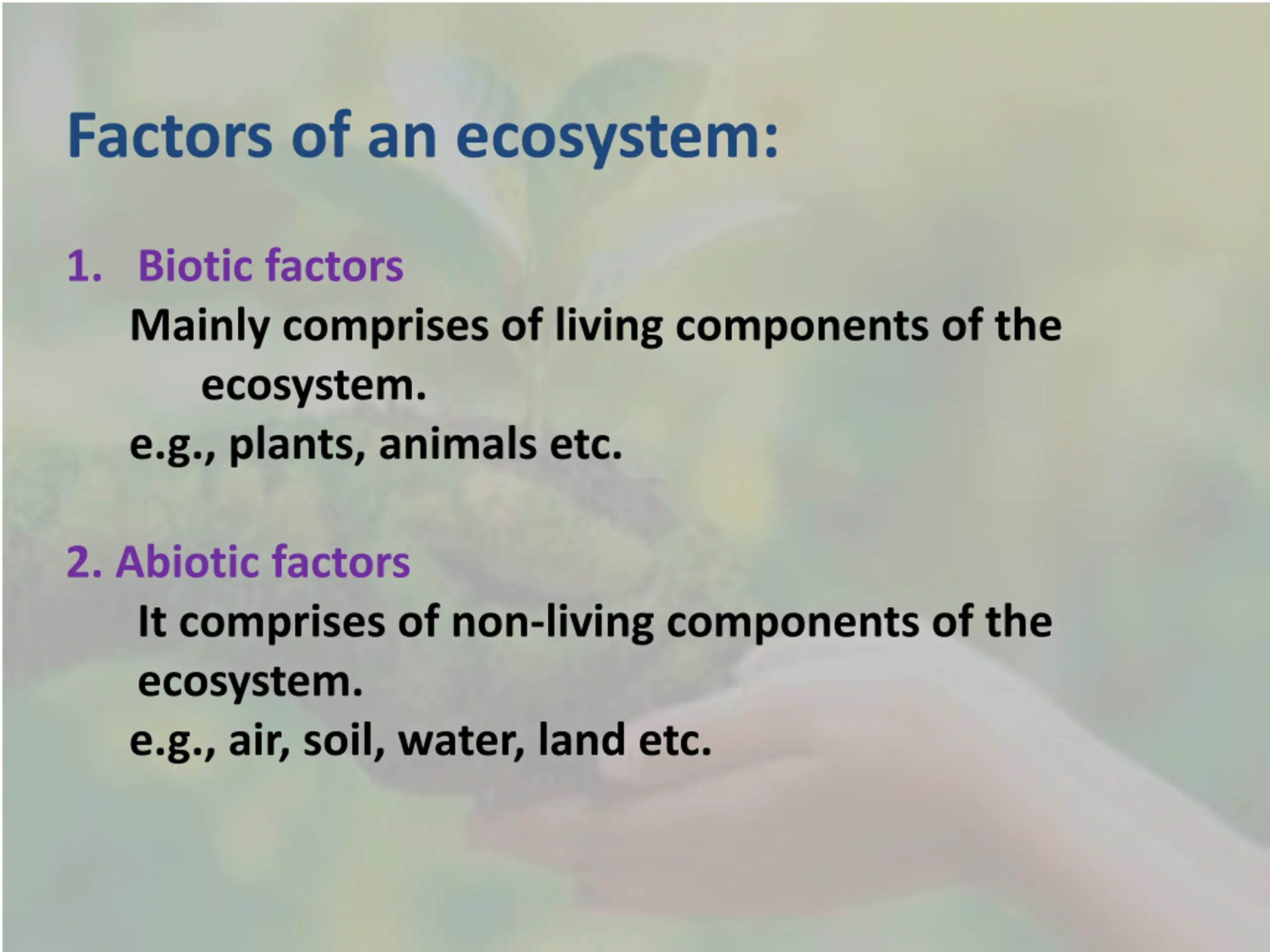 Factors of an ecosystem:

1. Biotic factors
Mainly comprises of living components of the ecosystem.
e.g., plants, animals etc.

2. Abiotic factors
It comprises of non-living components of the ecosystem.
e.g., air, soil, water, land etc.